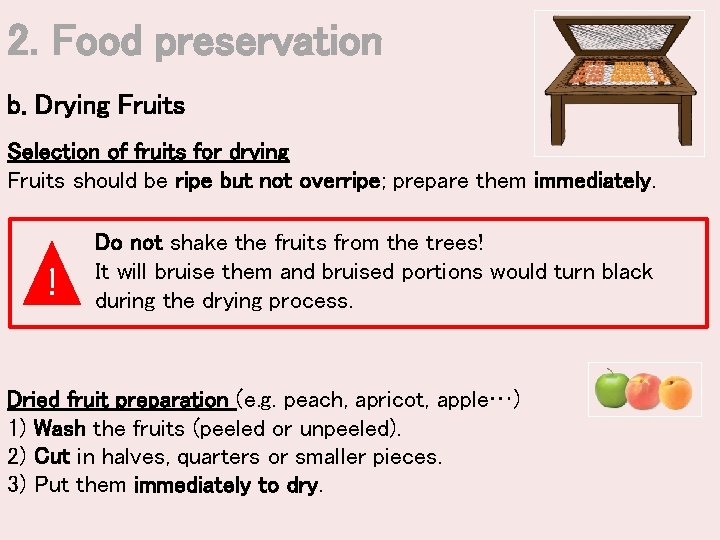 2. Food preservation

b. Drying Fruits

Selection of fruits for drying
Fruits should be ripe but not overripe; prepare them immediately.

!

Do not shake the fruits from the trees!
It will bruise them and bruised portions would turn black during the drying process.

Dried fruit preparation (e.g. peach, apricot, apple…)
1) Wash the fruits (peeled or unpeeled).
2) Cut in halves, quarters or smaller pieces.
3) Put them immediately to dry.